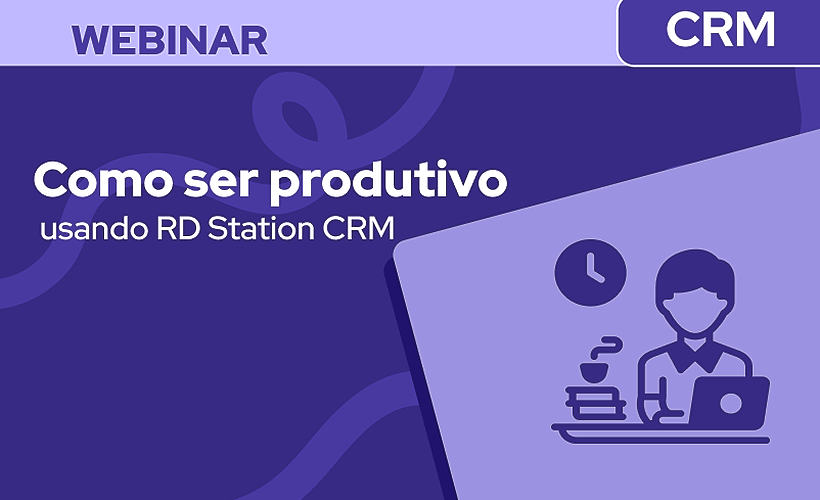 WEBINAR

CRM

Como ser produtivo
usando RD Station CRM